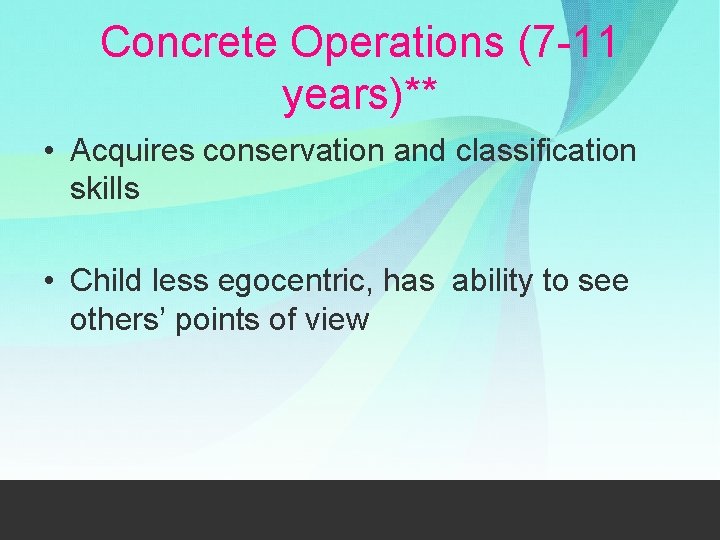 Concrete Operations (7-11 years)**

• Acquires conservation and classification skills

• Child less egocentric, has ability to see others' points of view